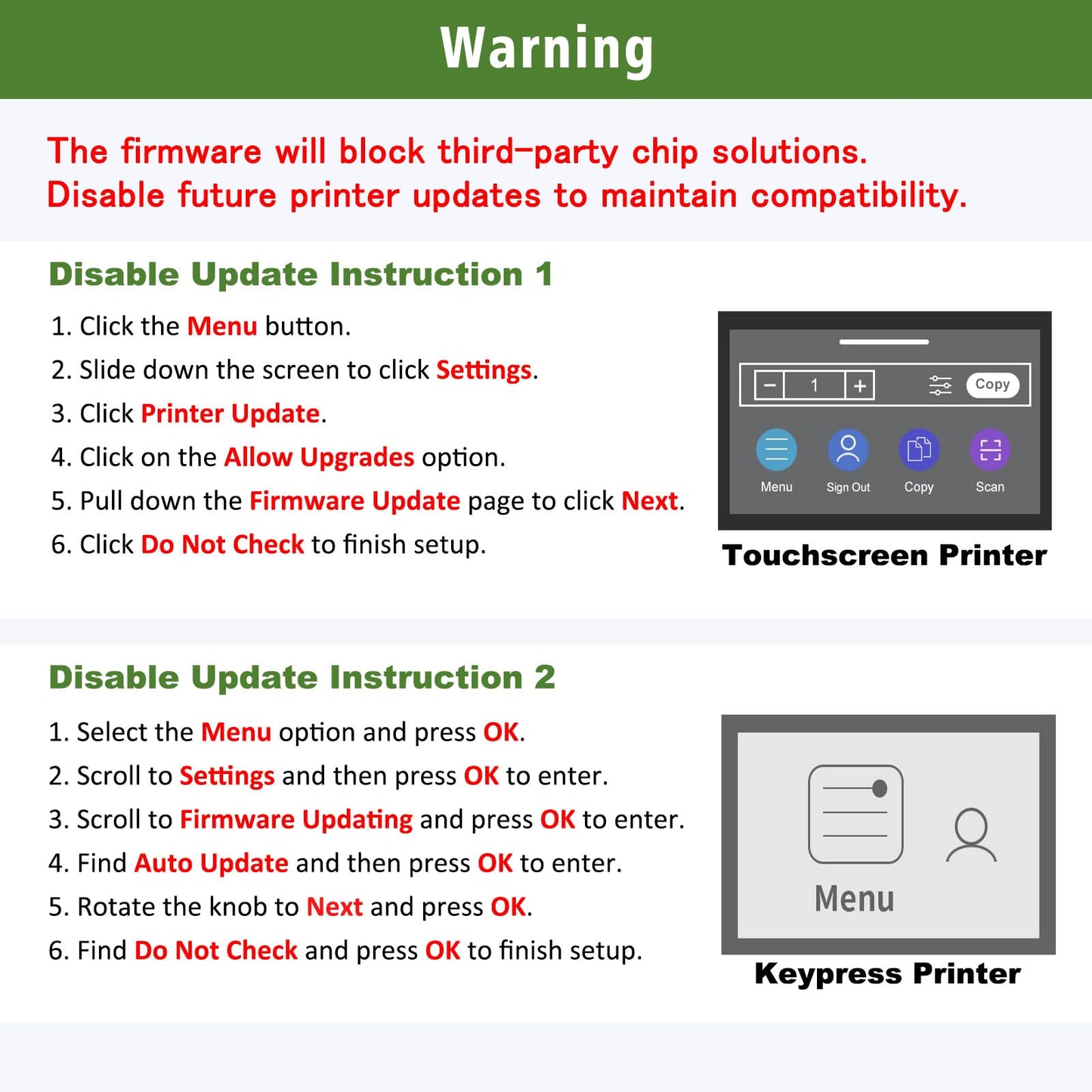 Warning

The firmware will block third-party chip solutions.
Disable future printer updates to maintain compatibility.

Disable Update Instruction 1

1. Click the Menu button.
2. Slide down the screen to click Settings.
3. Click Printer Update.
4. Click on the Allow Upgrades option.
5. Pull down the Firmware Update page to click Next.
6. Click Do Not Check to finish setup.

− 1 + Copy

Menu Sign Out Copy Scan

Touchscreen Printer

Disable Update Instruction 2

1. Select the Menu option and press OK.
2. Scroll to Settings and then press OK to enter.
3. Scroll to Firmware Updating and press OK to enter.
4. Find Auto Update and then press OK to enter.
5. Rotate the knob to Next and press OK.
6. Find Do Not Check and press OK to finish setup.

Menu

Keypress Printer